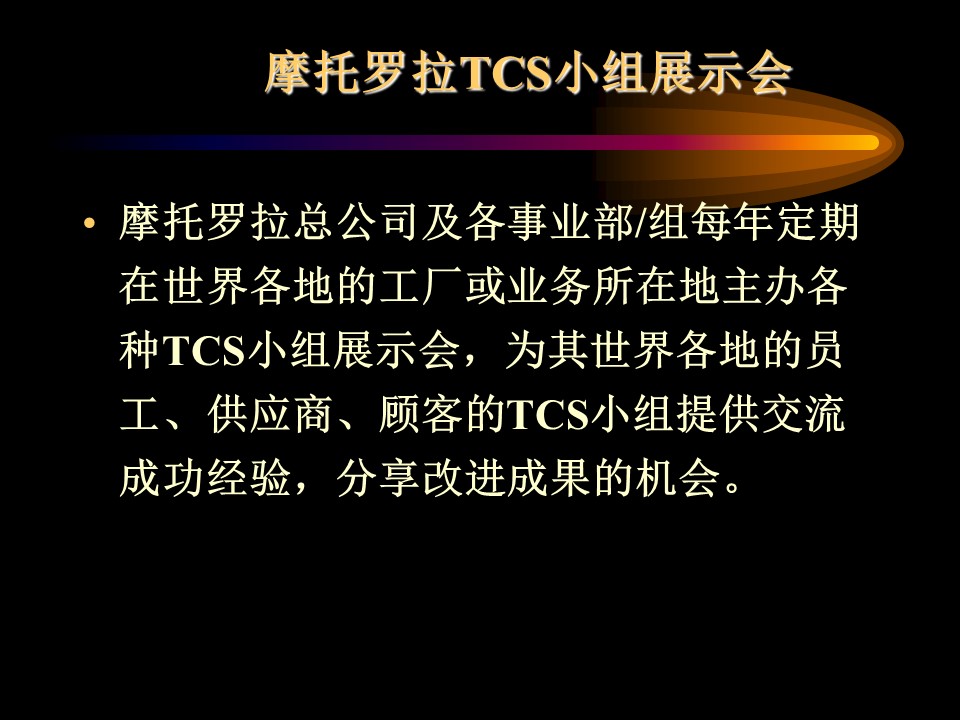 摩托罗拉TCS小组展示会

• 摩托罗拉总公司及各事业部/组每年定期在世界各地的工厂或业务所在地主办各种TCS小组展示会，为其世界各地的员工、供应商、顾客的TCS小组提供交流成功经验，分享改进成果的机会。